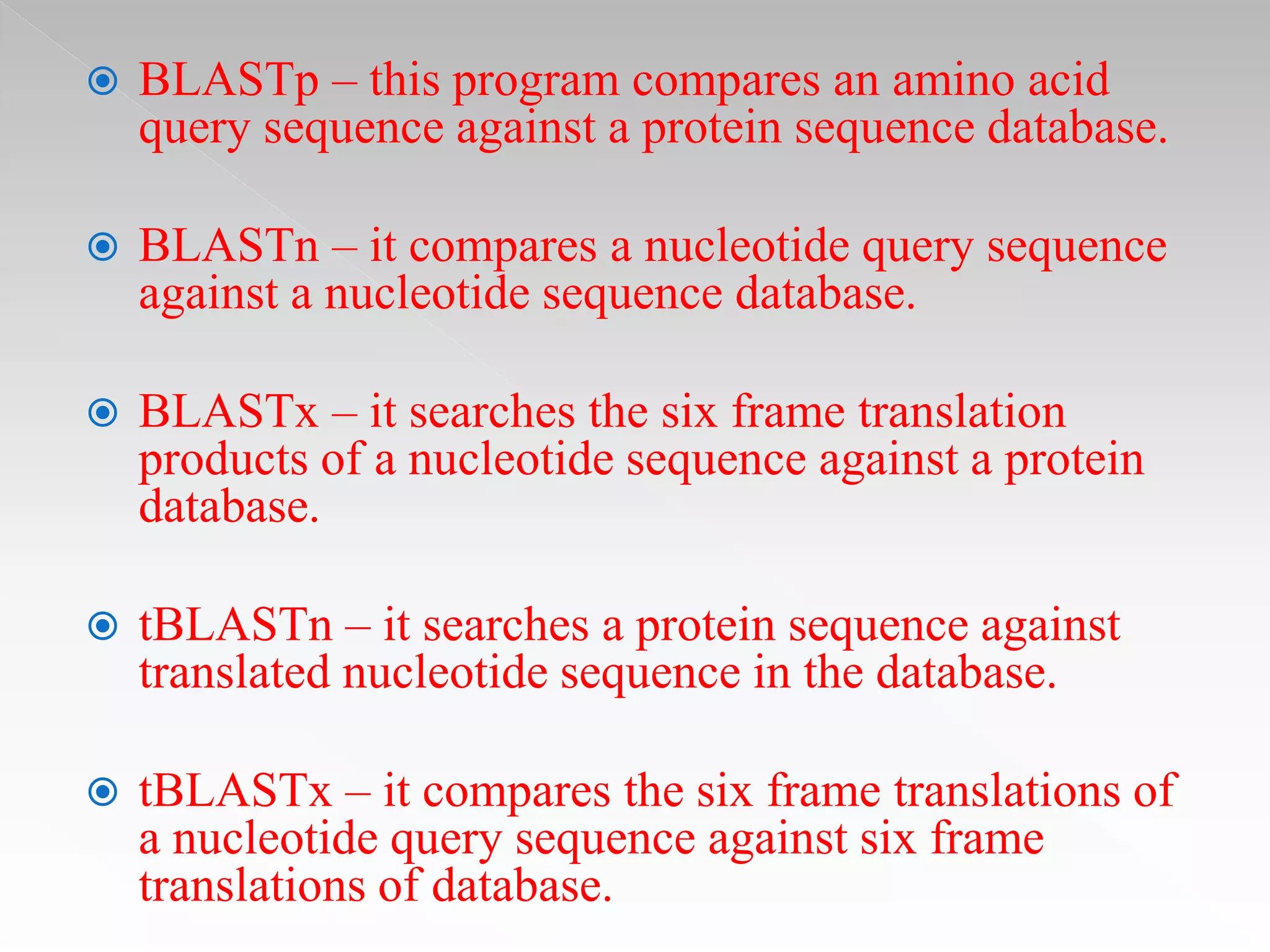 BLASTp – this program compares an amino acid query sequence against a protein sequence database.

BLASTn – it compares a nucleotide query sequence against a nucleotide sequence database.

BLASTx – it searches the six frame translation products of a nucleotide sequence against a protein database.

tBLASTn – it searches a protein sequence against translated nucleotide sequence in the database.

tBLASTx – it compares the six frame translations of a nucleotide query sequence against six frame translations of database.